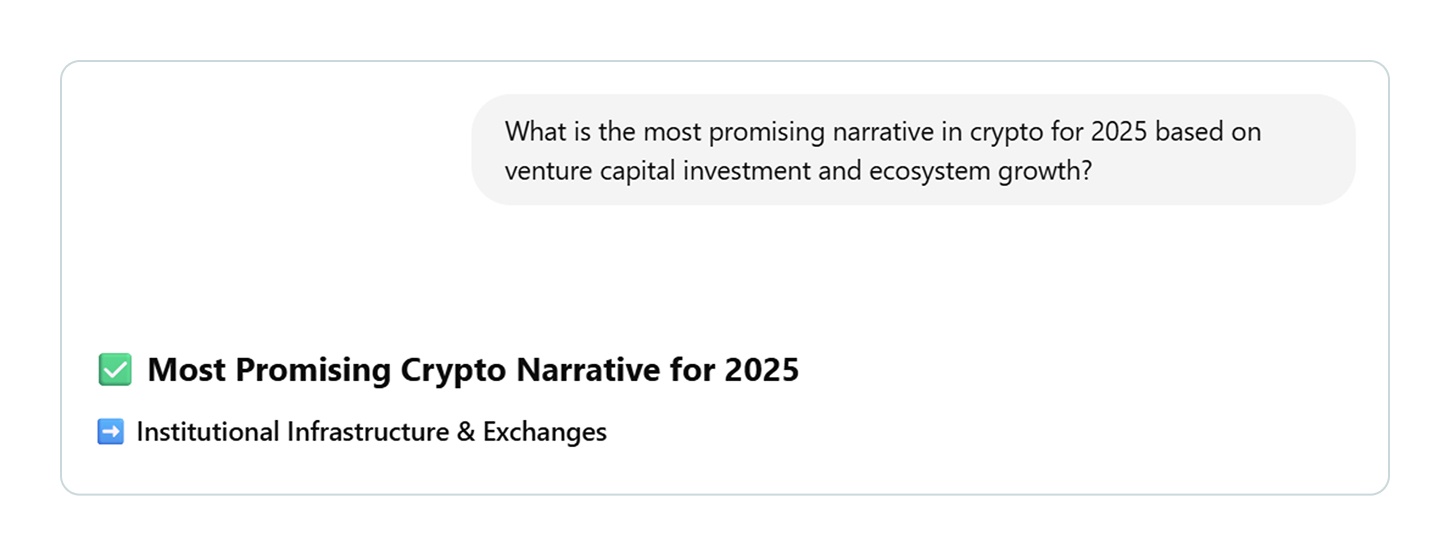 What is the most promising narrative in crypto for 2025 based on venture capital investment and ecosystem growth?

✅ Most Promising Crypto Narrative for 2025

➡️ Institutional Infrastructure & Exchanges